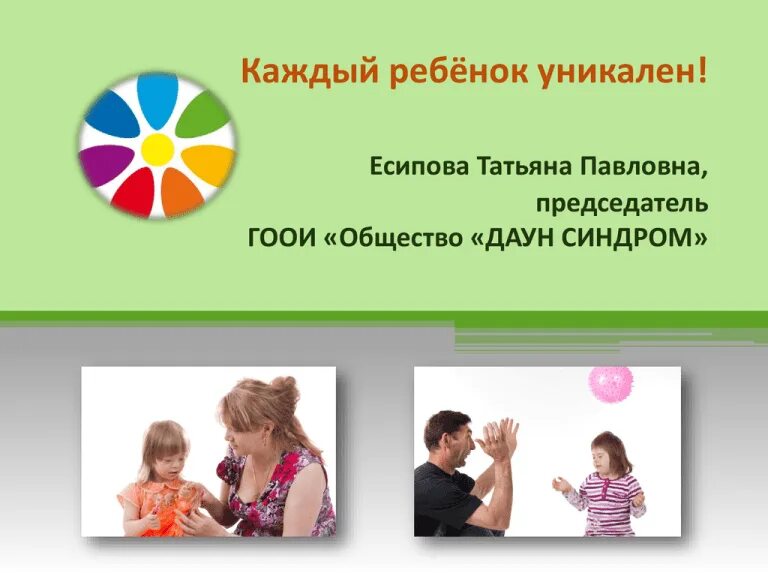 Каждый ребёнок уникален!

Есипова Татьяна Павловна,
председатель
ГООИ «Общество «ДАУН СИНДРОМ»